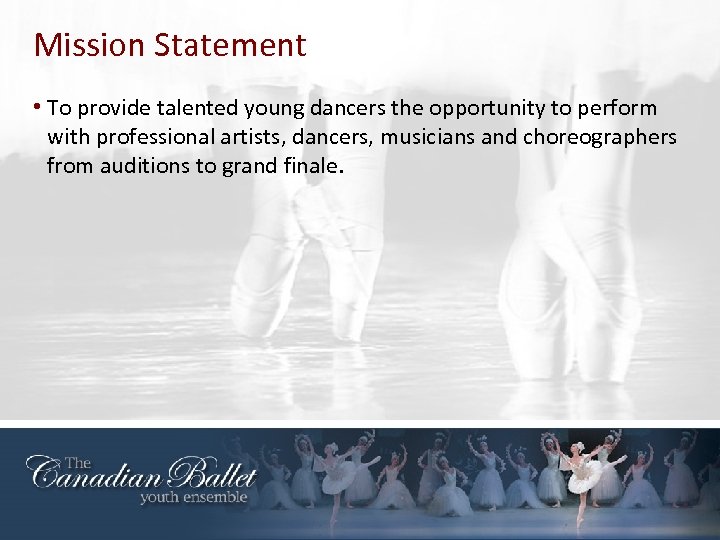 Mission Statement

• To provide talented young dancers the opportunity to perform with professional artists, dancers, musicians and choreographers from auditions to grand finale.

The Canadian Ballet youth ensemble